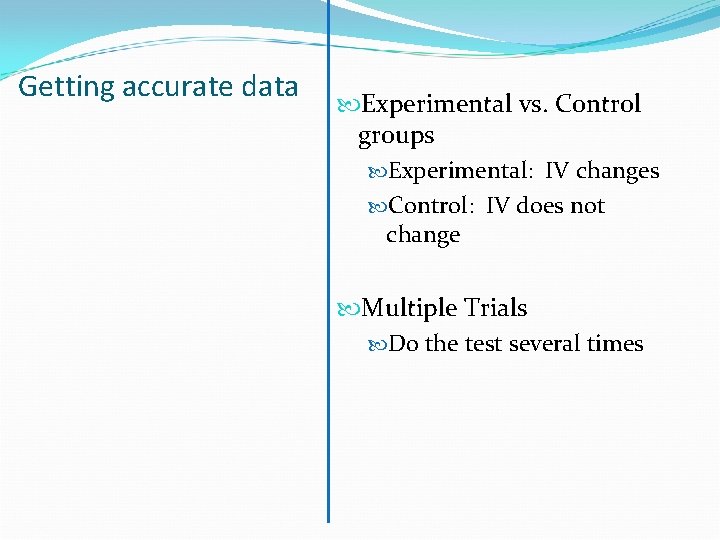 Getting accurate data

Experimental vs. Control groups

Experimental: IV changes

Control: IV does not change

Multiple Trials

Do the test several times